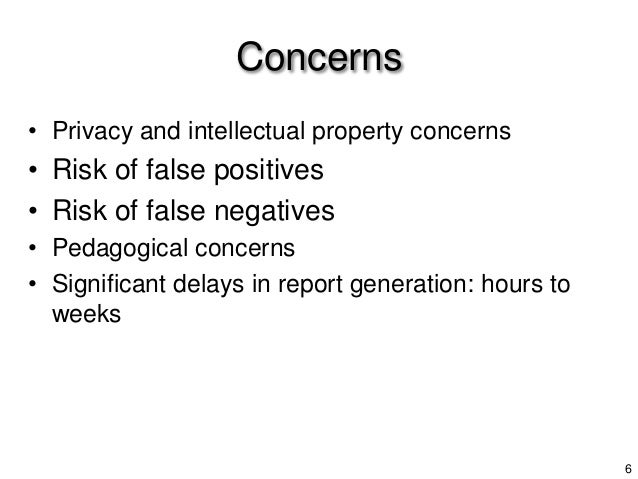 Concerns

• Privacy and intellectual property concerns
• Risk of false positives
• Risk of false negatives
• Pedagogical concerns
• Significant delays in report generation: hours to weeks

6